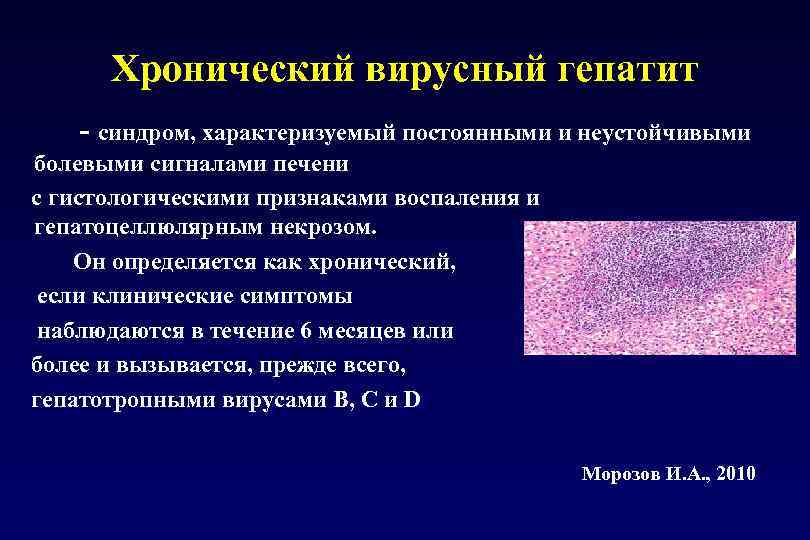 Хронический вирусный гепатит

- синдром, характеризуемый постоянными и неустойчивыми болевыми сигналами печени
с гистологическими признаками воспаления и гепатоцеллюлярным некрозом.

Он определяется как хронический, если клинические симптомы наблюдаются в течение 6 месяцев или более и вызывается, прежде всего, гепатотропными вирусами B, C и D

Морозов И.А., 2010